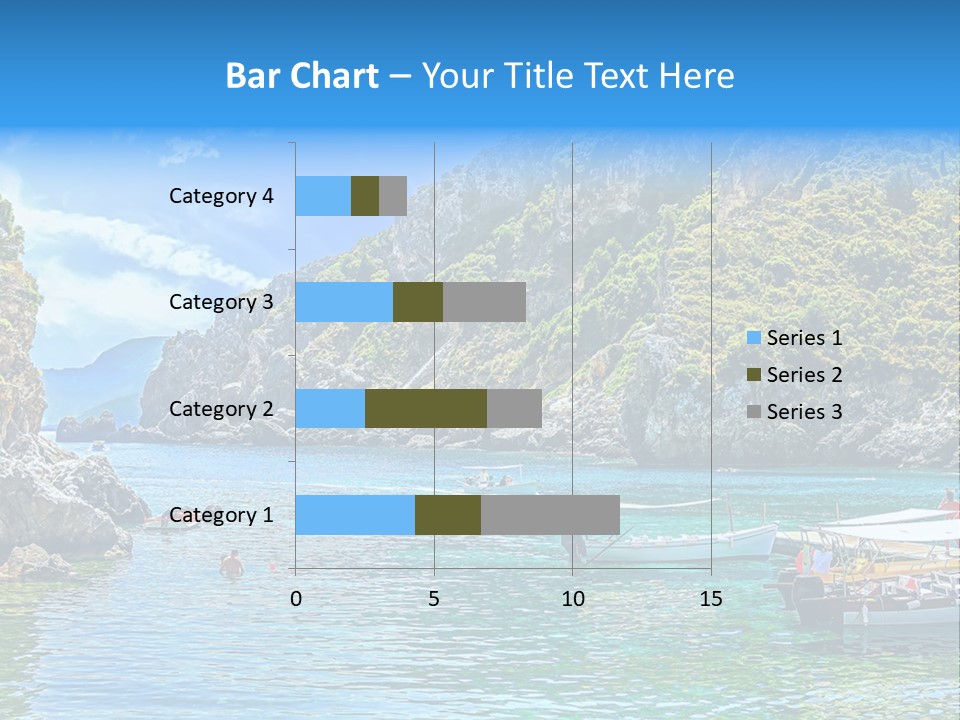 Bar Chart – Your Title Text Here

Category 4
Category 3
Category 2
Category 1

0
5
10
15

Series 1
Series 2
Series 3